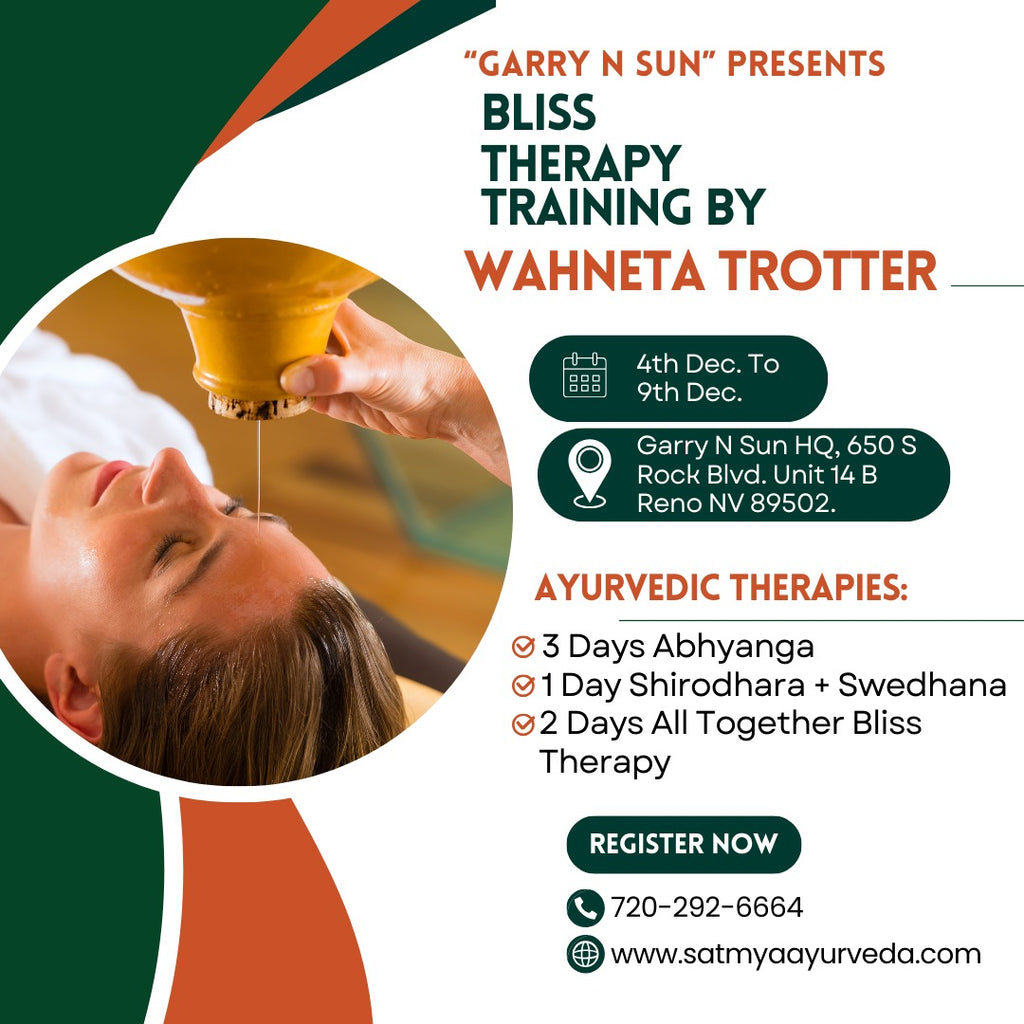 "GARRY N SUN" PRESENTS
BLISS THERAPY TRAINING BY
WAHNETA TROTTER

4th Dec. To 9th Dec.

Garry N Sun HQ, 650 S Rock Blvd. Unit 14 B Reno NV 89502.

AYURVEDIC THERAPIES:

3 Days Abhyanga
1 Day Shirodhara + Swedhana
2 Days All Together Bliss Therapy

REGISTER NOW

720-292-6664
www.satmyaayurveda.com